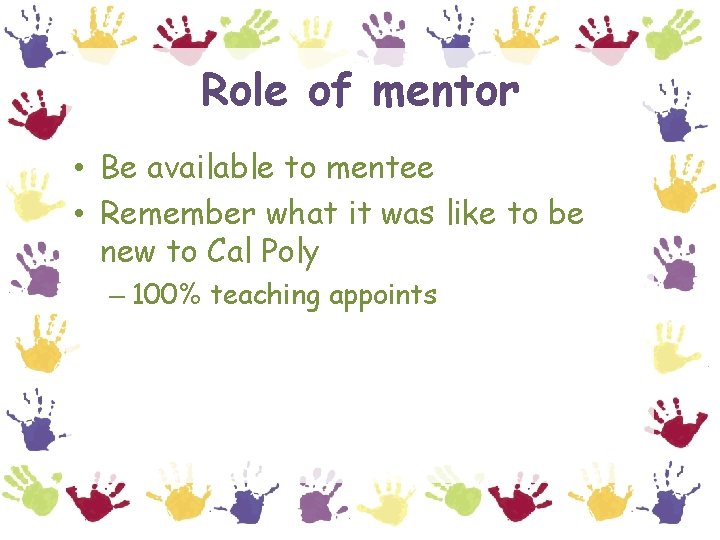 Role of mentor

• Be available to mentee
• Remember what it was like to be new to Cal Poly
– 100% teaching appoints